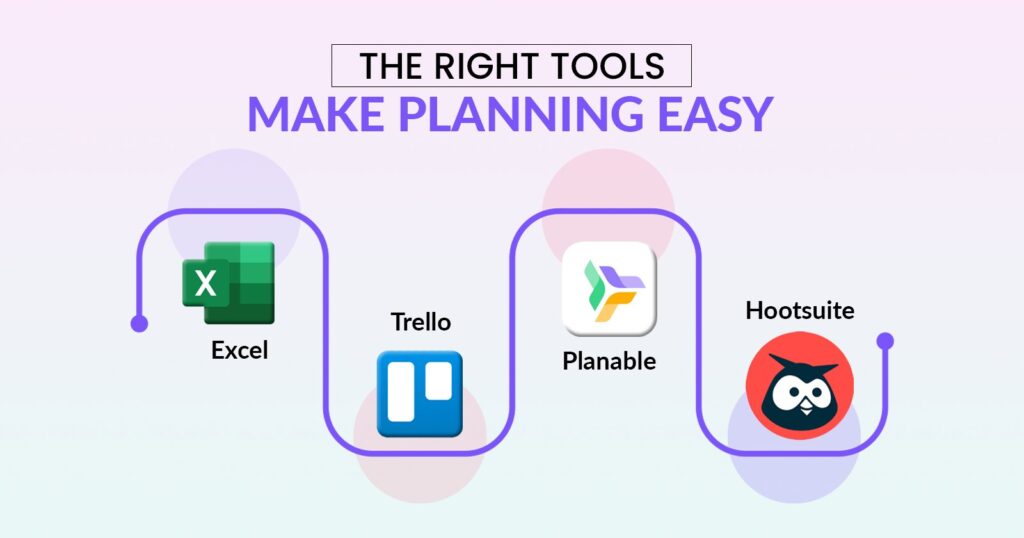 THE RIGHT TOOLS
MAKE PLANNING EASY

X
Excel

Trello

Planable

Hootsuite